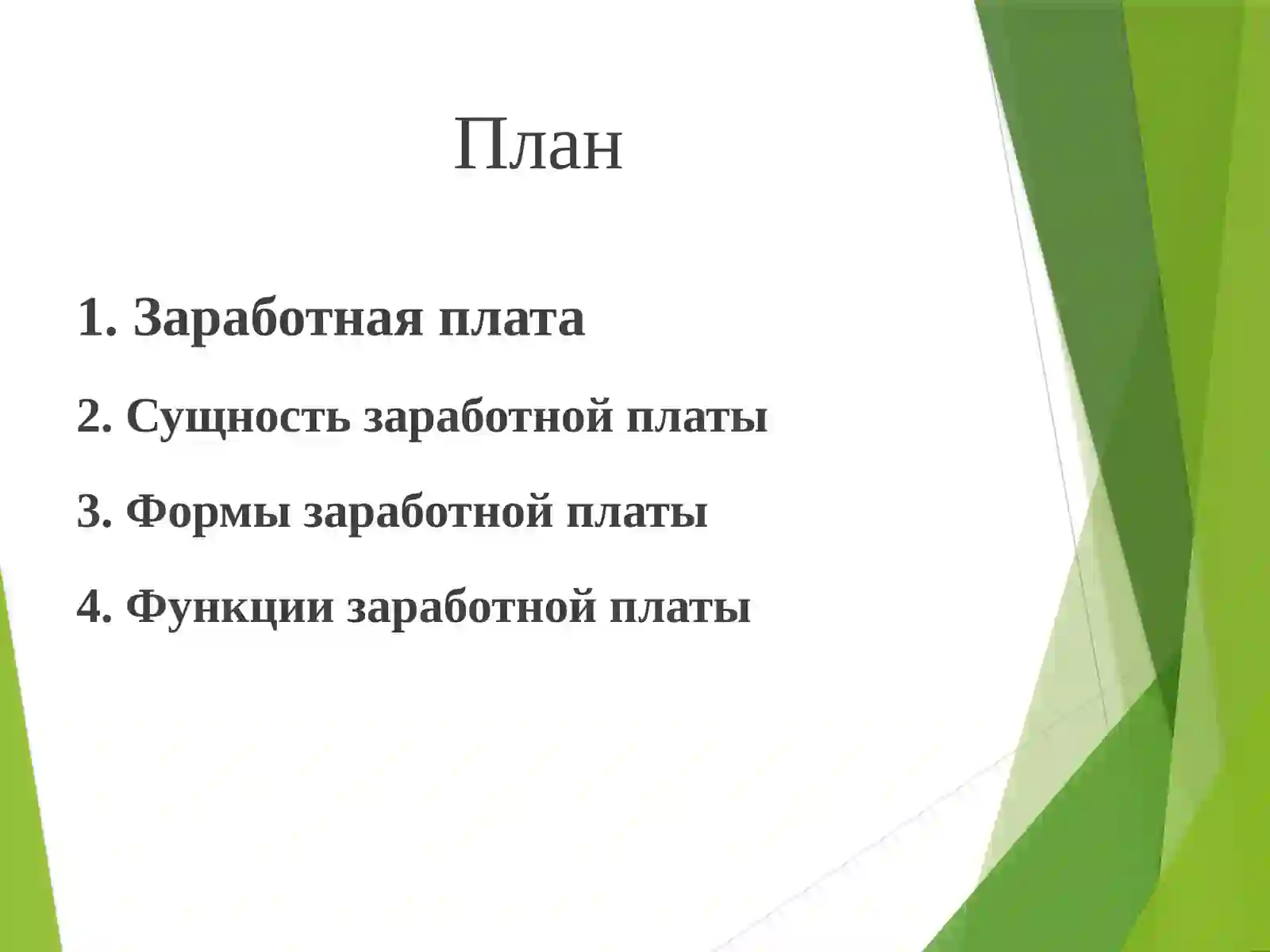 План

1. Заработная плата

2. Сущность заработной платы

3. Формы заработной платы

4. Функции заработной платы